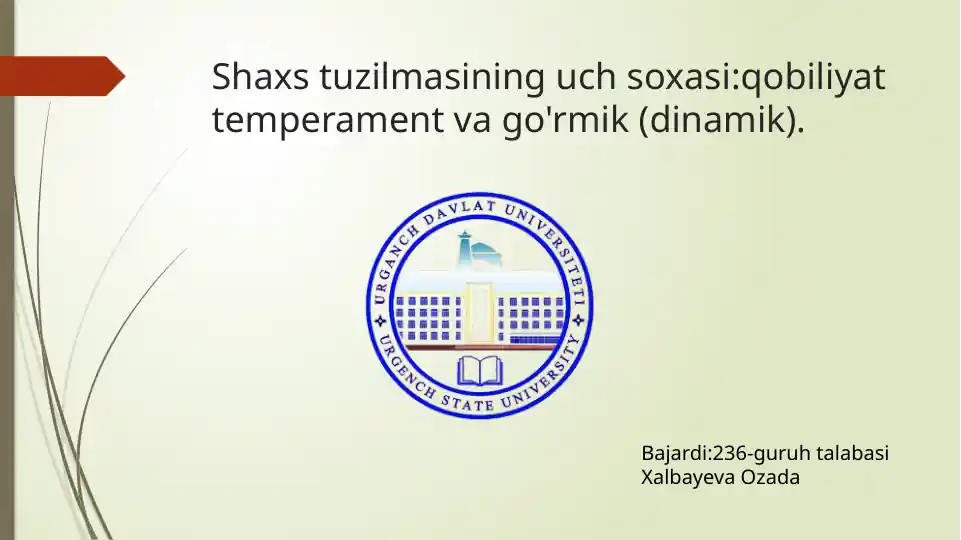 Shaxs tuzilmasining uch soxasi:qobiliyat temperament va go'rmik (dinamik).

URGANCH DAVLAT UNIVERSITETI
URGENCH STATE UNIVERSITY

Bajardi:236-guruh talabasi
Xalbayeva Ozada